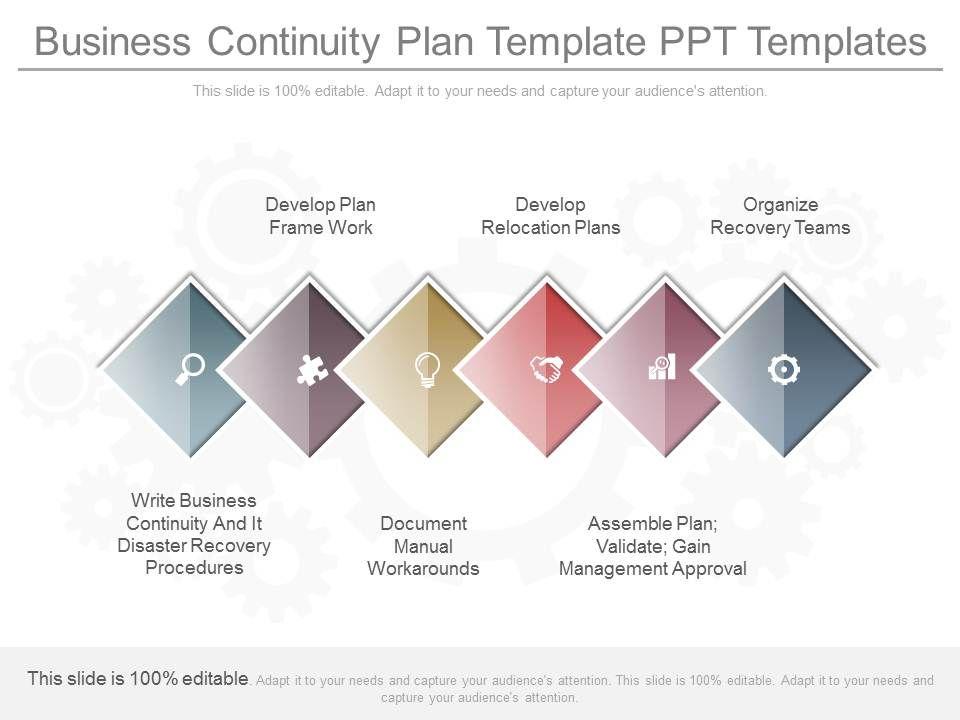 Business Continuity Plan Template PPT Templates

This slide is 100% editable. Adapt it to your needs and capture your audience's attention.

Develop Plan Frame Work

Develop Relocation Plans

Organize Recovery Teams

Write Business Continuity And It Disaster Recovery Procedures

Document Manual Workarounds

Assemble Plan; Validate; Gain Management Approval

This slide is 100% editable. Adapt it to your needs and capture your audience's attention. This slide is 100% editable. Adapt it to your needs and capture your audience's attention.